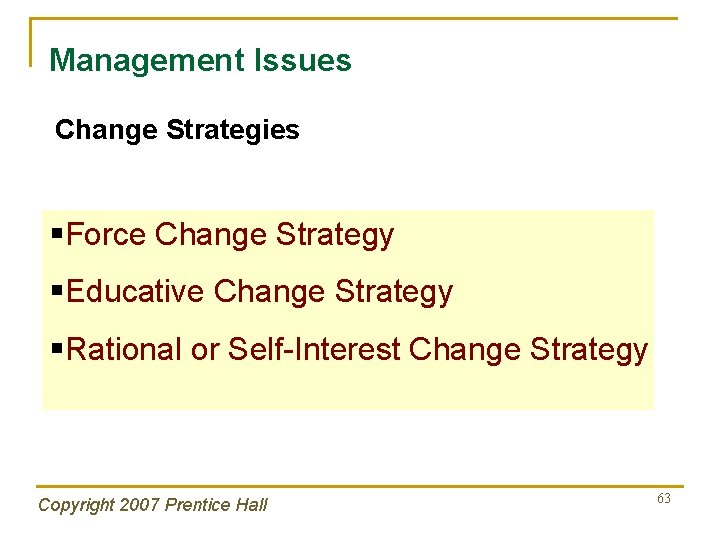 Management Issues

Change Strategies

▪Force Change Strategy
▪Educative Change Strategy
▪Rational or Self-Interest Change Strategy

Copyright 2007 Prentice Hall

63